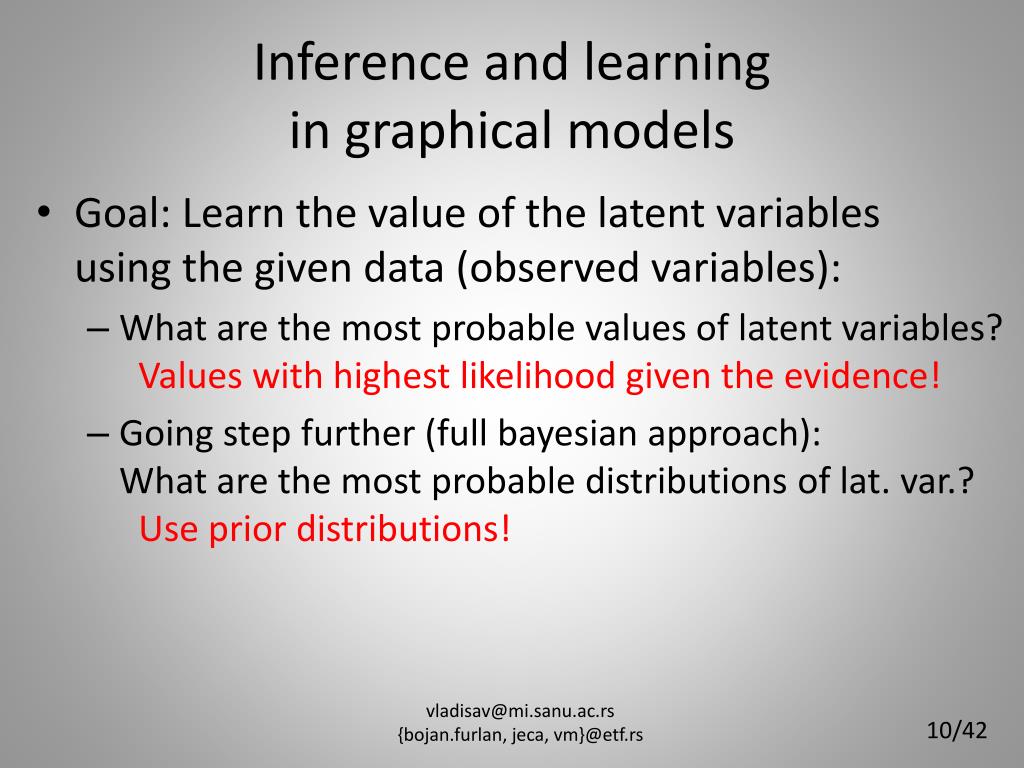 Inference and learning in graphical models

• Goal: Learn the value of the latent variables using the given data (observed variables):

– What are the most probable values of latent variables?
Values with highest likelihood given the evidence!

– Going step further (full bayesian approach):
What are the most probable distributions of lat. var.?
Use prior distributions!

vladisav@mi.sanu.ac.rs
{bojan.furlan, jeca, vm}@etf.rs

10/42